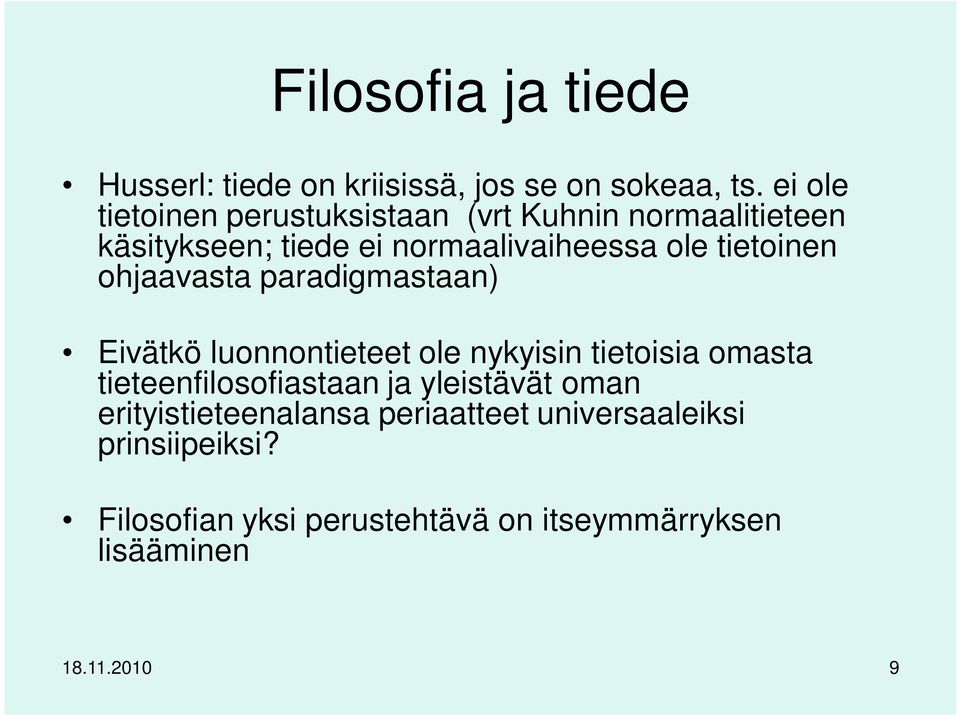 Filosofia ja tiede

• Husserl: tiede on kriisissä, jos se on sokeaa, ts. ei ole tietoinen perustuksistaan (vrt Kuhnin normaalitieteen käsitykseen; tiede ei normaalivaiheessa ole tietoinen ohjaavasta paradigmastaan)

• Eivätkö luonnontieteet ole nykyisin tietoisia omasta tieteenfilosofiastaan ja yleistävät oman erityistieteenalansa periaatteet universaaleiksi prinsiipeiksi?

• Filosofian yksi perustehtävä on itseymmärryksen lisääminen

18.11.2010

9